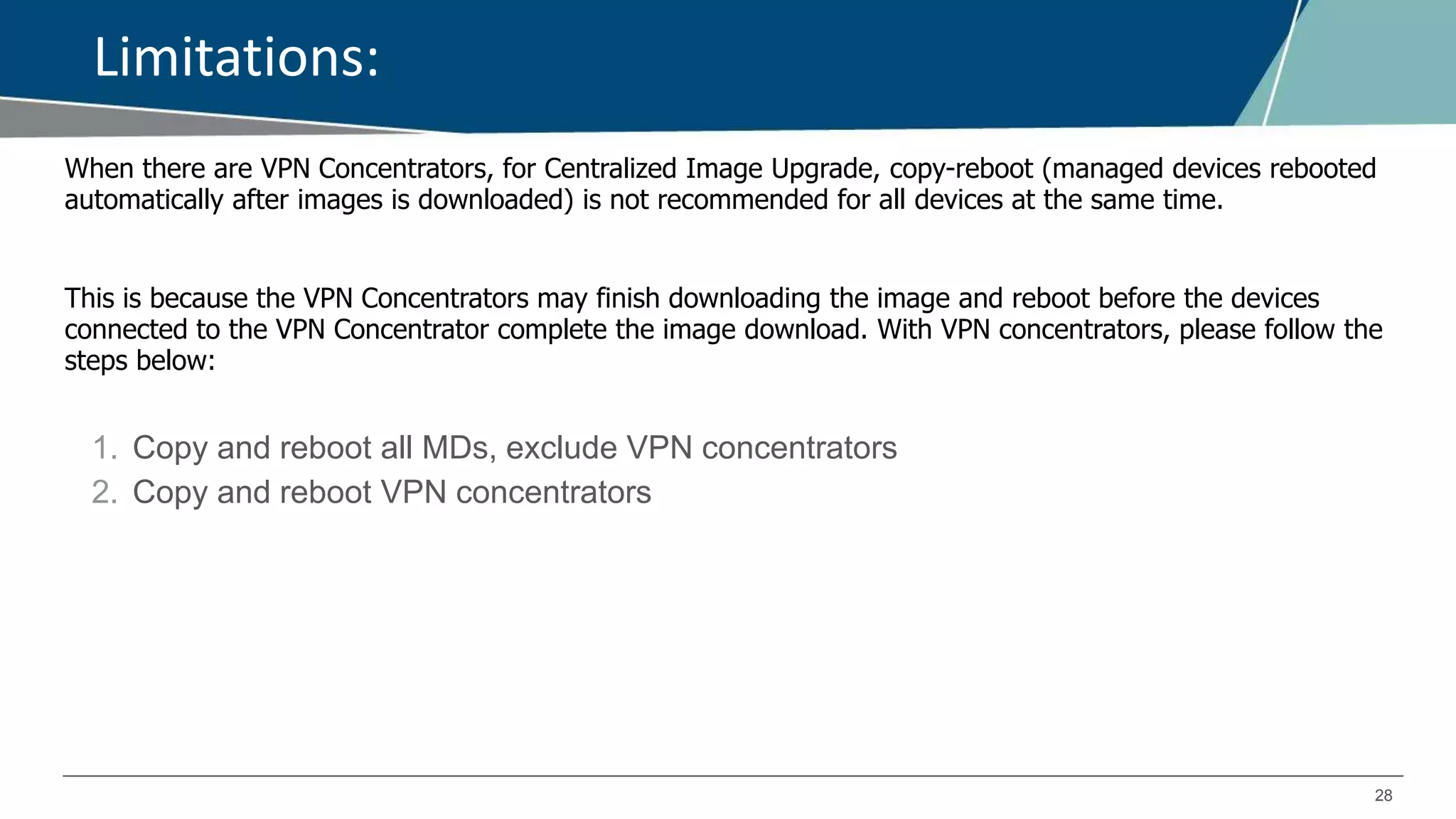 Limitations:

When there are VPN Concentrators, for Centralized Image Upgrade, copy-reboot (managed devices rebooted automatically after images is downloaded) is not recommended for all devices at the same time.

This is because the VPN Concentrators may finish downloading the image and reboot before the devices connected to the VPN Concentrator complete the image download. With VPN concentrators, please follow the steps below:

1. Copy and reboot all MDs, exclude VPN concentrators
2. Copy and reboot VPN concentrators

28